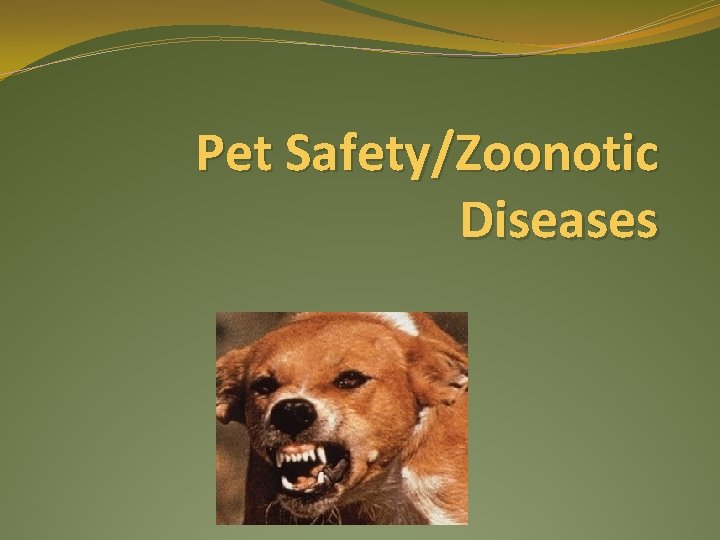 Pet Safety/Zoonotic Diseases